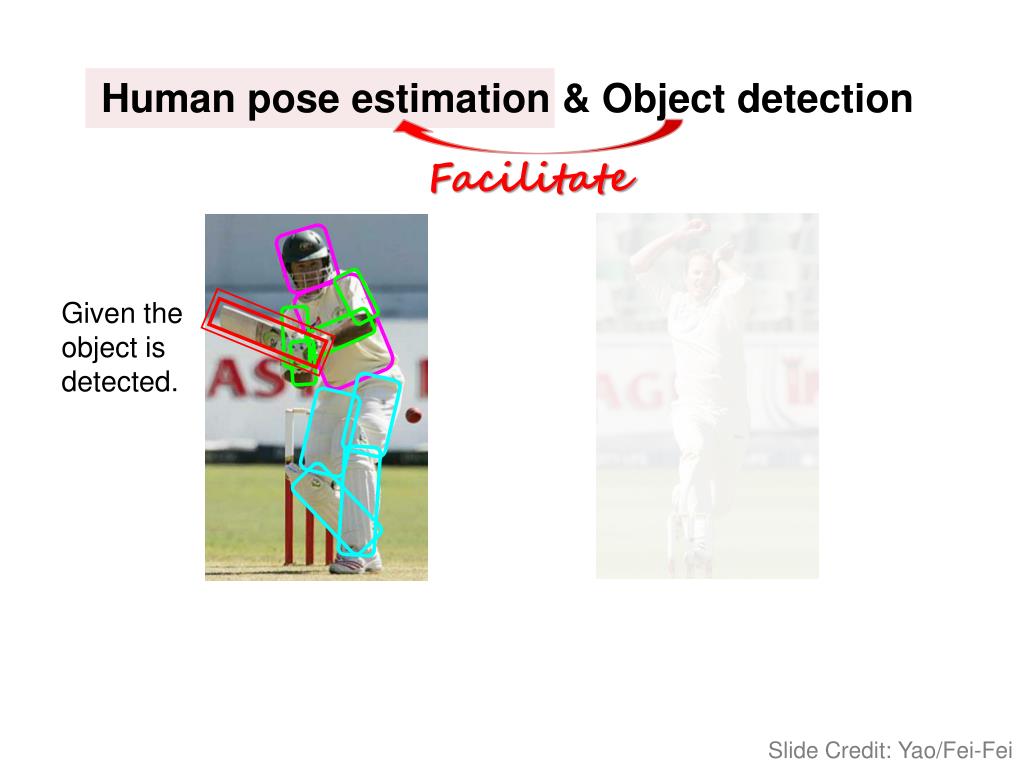 Human pose estimation & Object detection

Facilitate

Given the object is detected.

Slide Credit: Yao/Fei-Fei